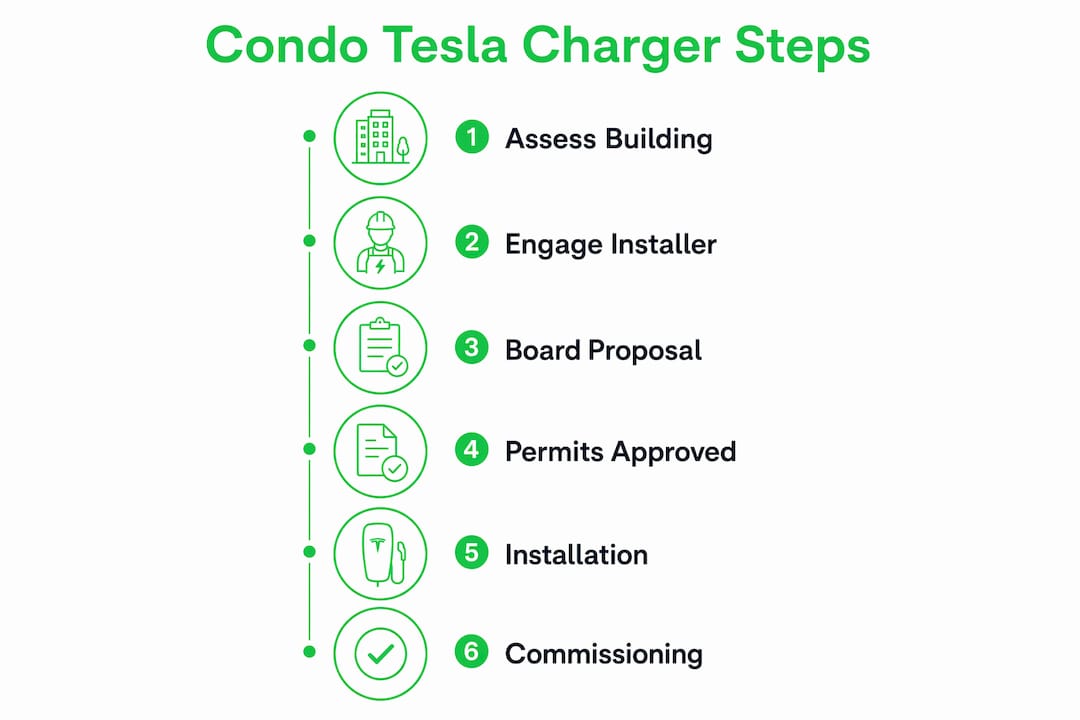 Condo Tesla Charger Steps

1 Assess Building

2 Engage Installer

3 Board Proposal

4 Permits Approved

5 Installation

6 Commissioning